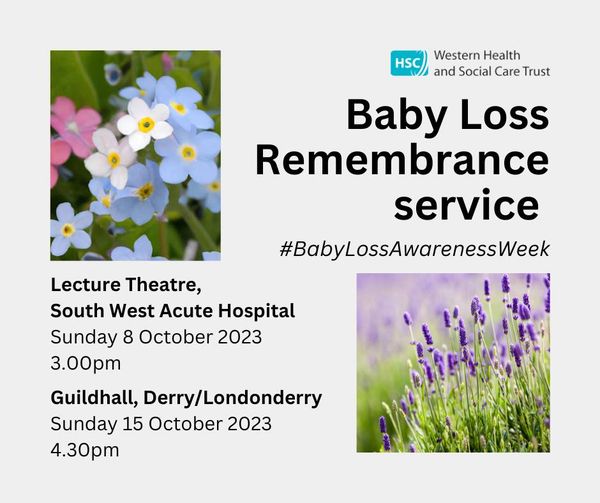 HSC Western Health and Social Care Trust

Baby Loss Remembrance service

#BabyLossAwarenessWeek

Lecture Theatre, South West Acute Hospital
Sunday 8 October 2023
3.00pm

Guildhall, Derry/Londonderry
Sunday 15 October 2023
4.30pm